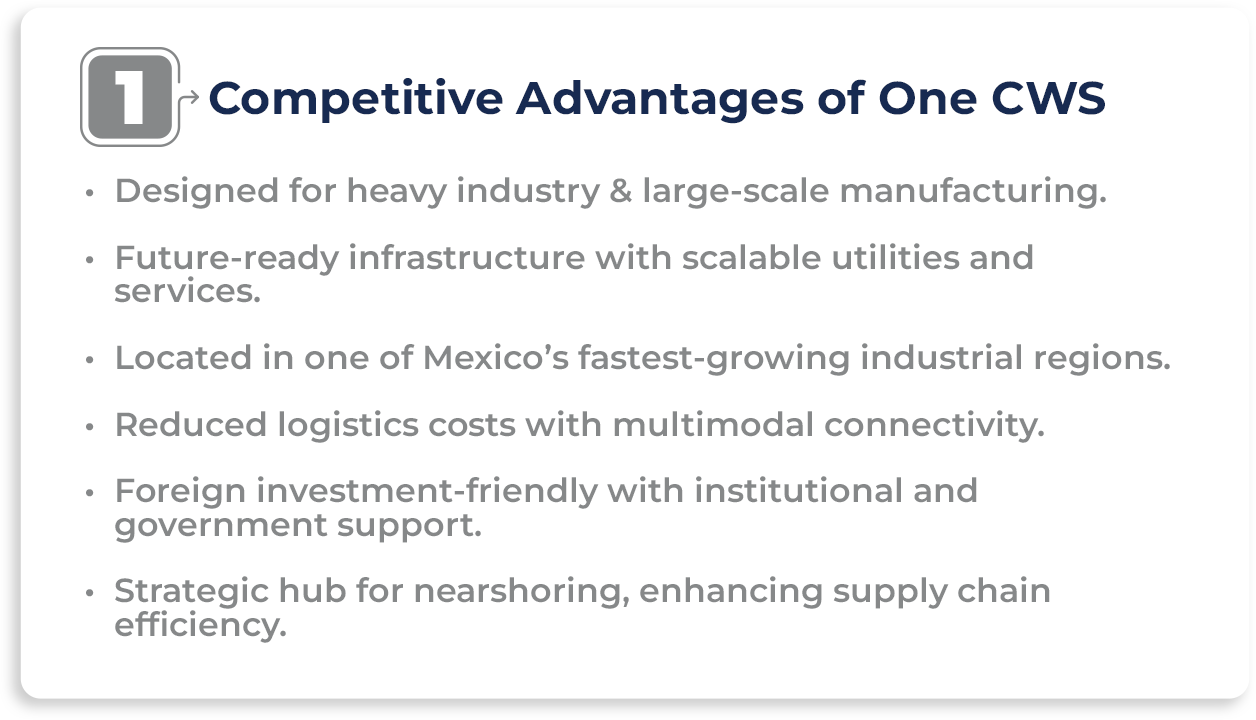 1

Competitive Advantages of One CWS

• Designed for heavy industry & large-scale manufacturing.

• Future-ready infrastructure with scalable utilities and services.

• Located in one of Mexico’s fastest-growing industrial regions.

• Reduced logistics costs with multimodal connectivity.

• Foreign investment-friendly with institutional and government support.

• Strategic hub for nearshoring, enhancing supply chain efficiency.